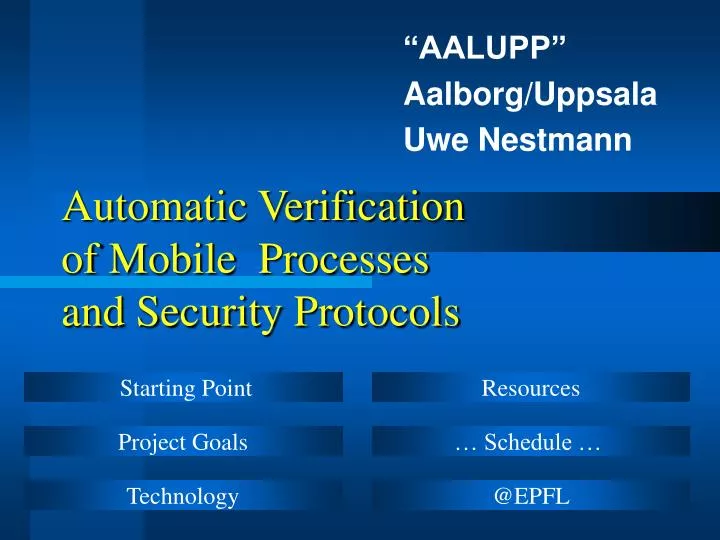 “AALUPP”
Aalborg/Uppsala
Uwe Nestmann

Automatic Verification of Mobile Processes and Security Protocols

Starting Point

Project Goals

Technology

Resources

… Schedule …

@EPFL